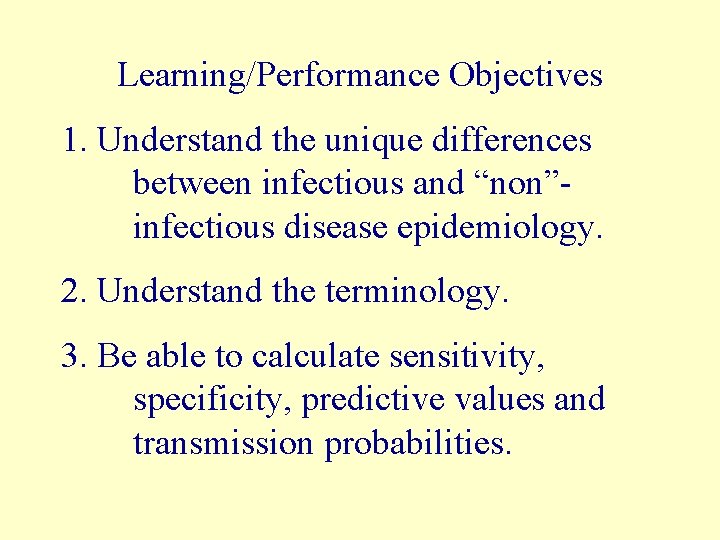 Learning/Performance Objectives

1. Understand the unique differences between infectious and “non”-infectious disease epidemiology.

2. Understand the terminology.

3. Be able to calculate sensitivity, specificity, predictive values and transmission probabilities.